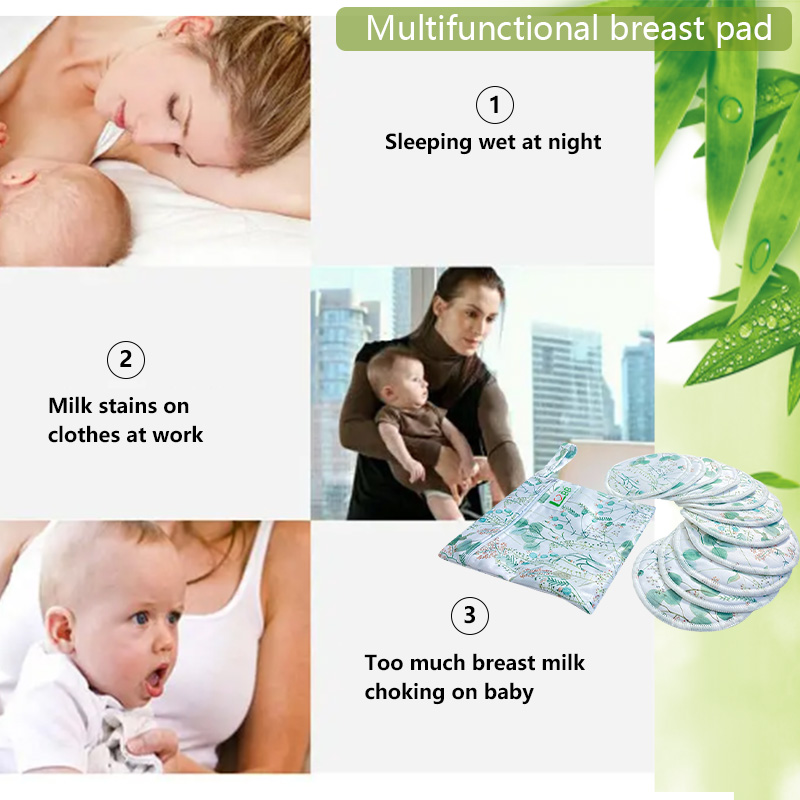 Multifunctional breast pad

1
Sleeping wet at night

2
Milk stains on clothes at work

3
Too much breast milk choking on baby